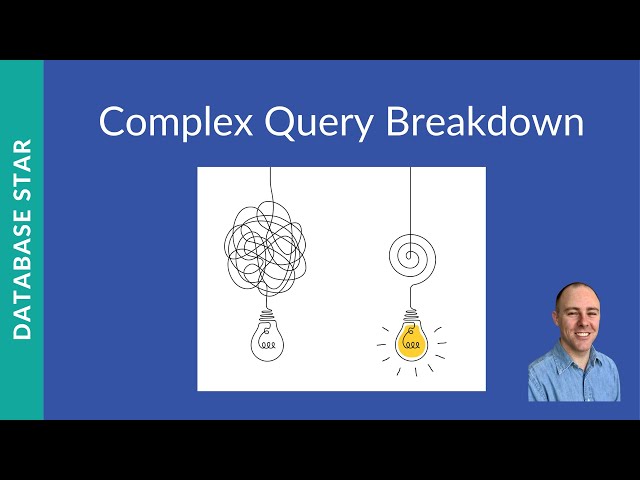 DATABASE STAR

Complex Query Breakdown